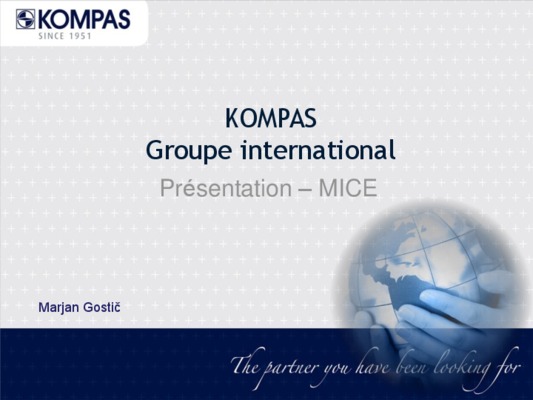 KOMPAS
SINCE 1951

KOMPAS
Groupe international

Présentation – MICE

Marjan Gostič

The partner you have been looking for